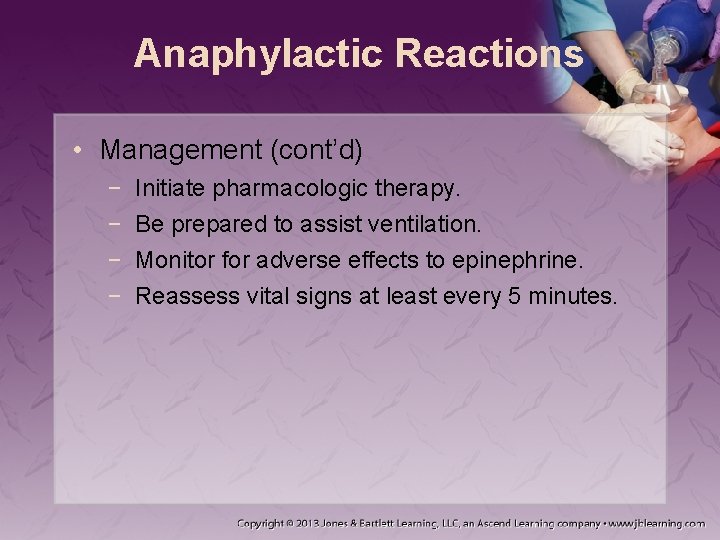 Anaphylactic Reactions

• Management (cont'd)
 − Initiate pharmacologic therapy.
 − Be prepared to assist ventilation.
 − Monitor for adverse effects to epinephrine.
 − Reassess vital signs at least every 5 minutes.

Copyright © 2013 Jones & Bartlett Learning, LLC, an Ascend Learning company • www.jblearning.com